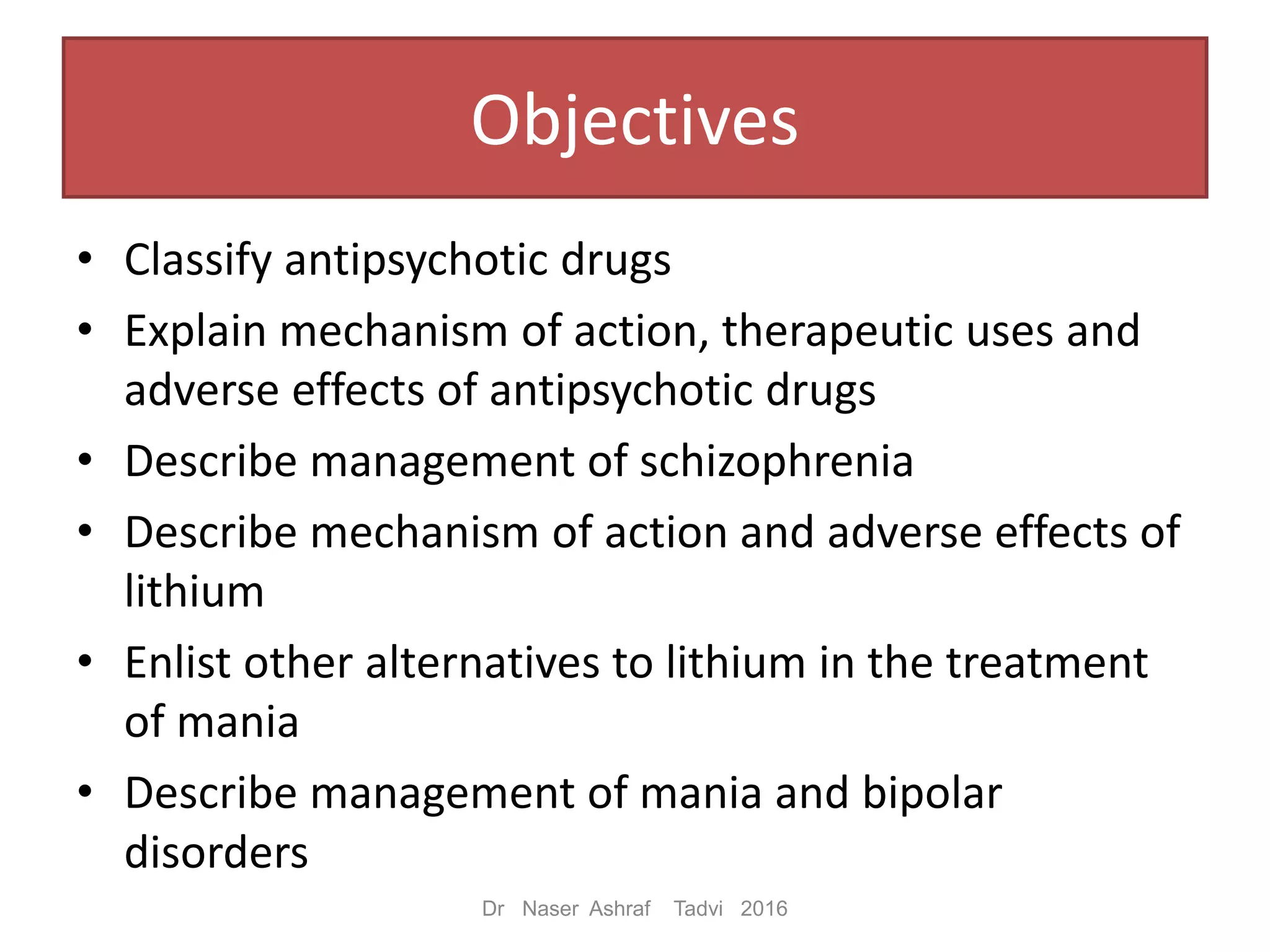 Objectives

• Classify antipsychotic drugs
• Explain mechanism of action, therapeutic uses and adverse effects of antipsychotic drugs
• Describe management of schizophrenia
• Describe mechanism of action and adverse effects of lithium
• Enlist other alternatives to lithium in the treatment of mania
• Describe management of mania and bipolar disorders

Dr Naser Ashraf Tadvi 2016